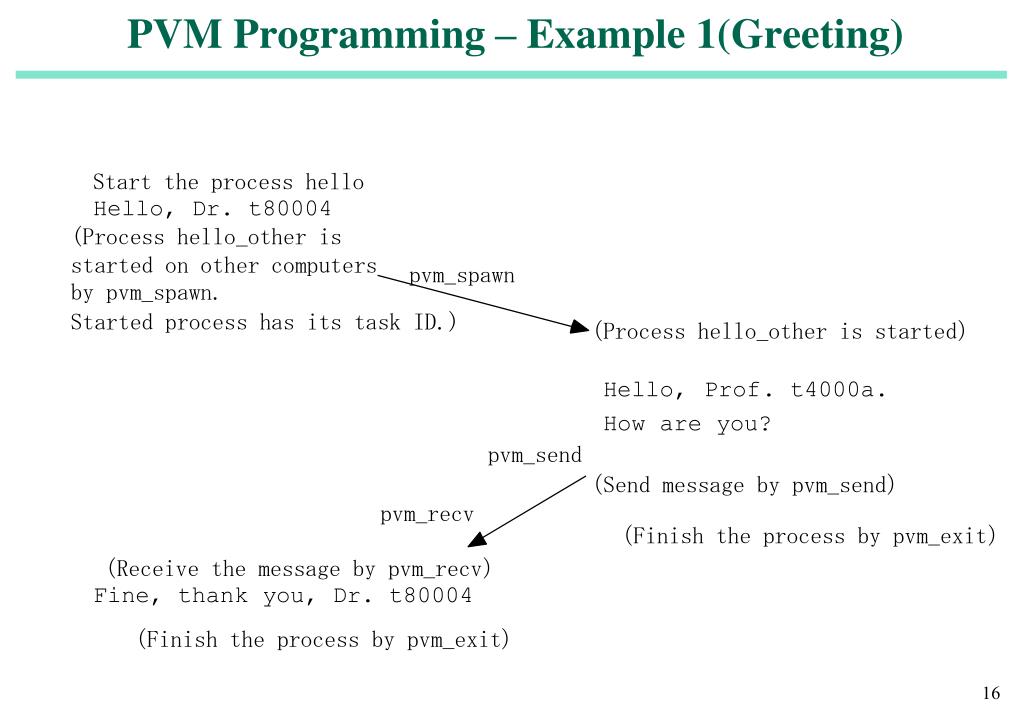 PVM Programming – Example 1(Greeting)

Start the process hello
Hello, Dr. t80004
(Process hello_other is started on other computers by pvm_spawn.
Started process has its task ID.)

pvm_spawn

(Process hello_other is started)

Hello, Prof. t4000a.
How are you?

pvm_send

(Send message by pvm_send)

pvm_recv

(Finish the process by pvm_exit)

(Receive the message by pvm_recv)
Fine, thank you, Dr. t80004

(Finish the process by pvm_exit)

16